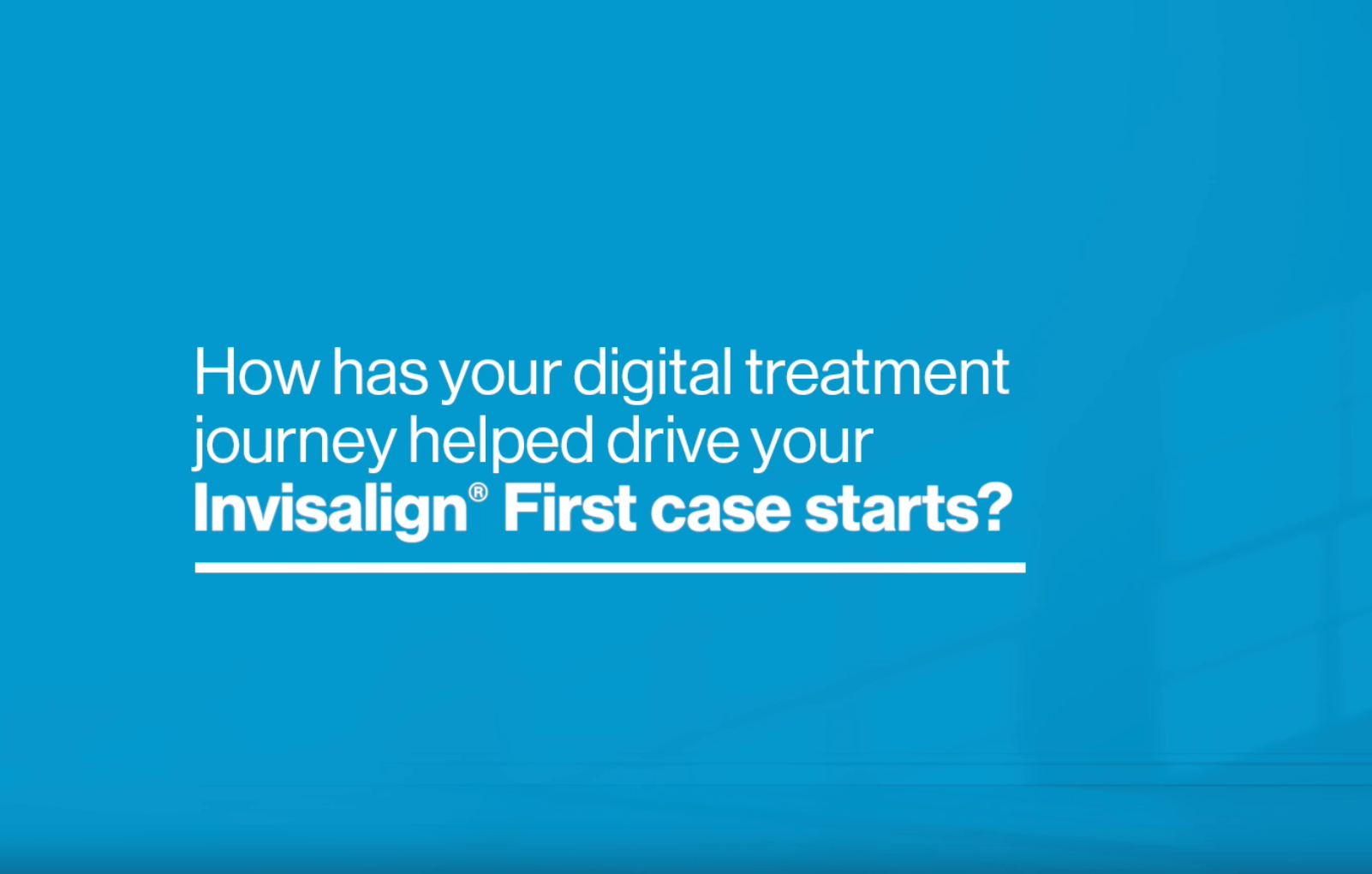 How has your digital treatment journey helped drive your Invisalign® First case starts?